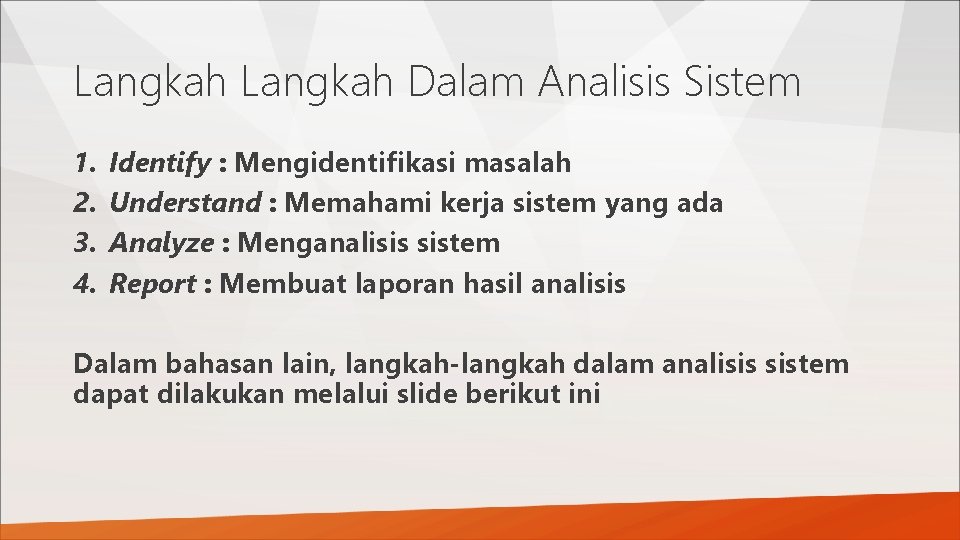 Langkah Langkah Dalam Analisis Sistem

1. Identify : Mengidentifikasi masalah
2. Understand : Memahami kerja sistem yang ada
3. Analyze : Menganalisis sistem
4. Report : Membuat laporan hasil analisis

Dalam bahasan lain, langkah-langkah dalam analisis sistem dapat dilakukan melalui slide berikut ini